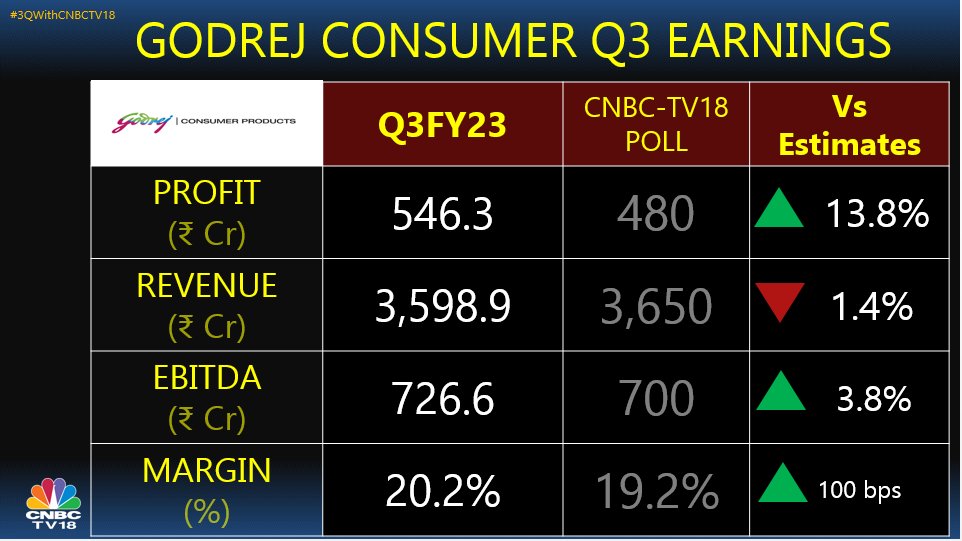 #3QWithCNBCTV18

GODREJ CONSUMER Q3 EARNINGS

| Godrej \| CONSUMER PRODUCTS | Q3FY23 | CNBC-TV18 POLL | Vs Estimates |
|---|---|---|---|
| PROFIT (₹ Cr) | 546.3 | 480 | 13.8% |
| REVENUE (₹ Cr) | 3,598.9 | 3,650 | 1.4% |
| EBITDA (₹ Cr) | 726.6 | 700 | 3.8% |
| MARGIN (%) | 20.2% | 19.2% | 100 bps |

CNBC TV18